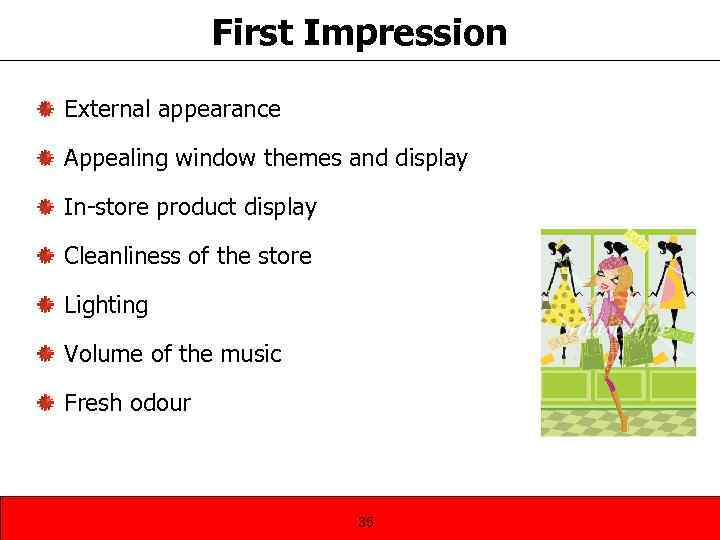 First Impression

External appearance

Appealing window themes and display

In-store product display

Cleanliness of the store

Lighting

Volume of the music

Fresh odour

36